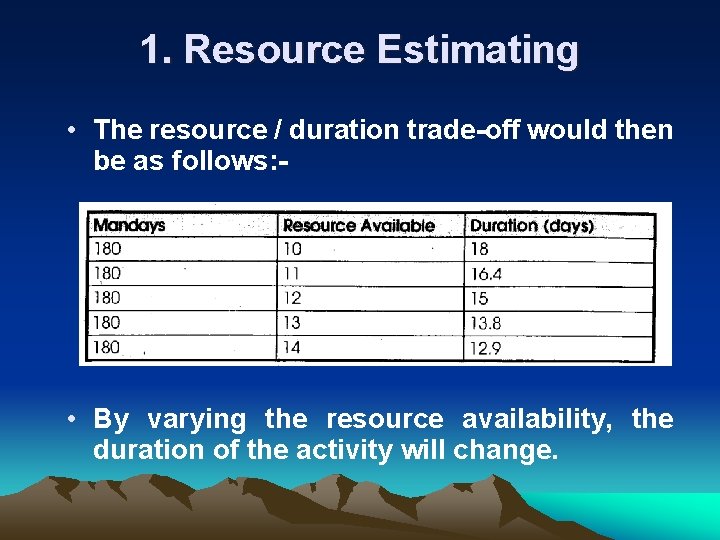 1. Resource Estimating

• The resource / duration trade-off would then be as follows:-

| Mandays | Resource Available | Duration (days) |
|---|---|---|
| 180 | 10 | 18 |
| 180 | 11 | 16.4 |
| 180 | 12 | 15 |
| 180 | 13 | 13.8 |
| 180 | 14 | 12.9 |

• By varying the resource availability, the duration of the activity will change.